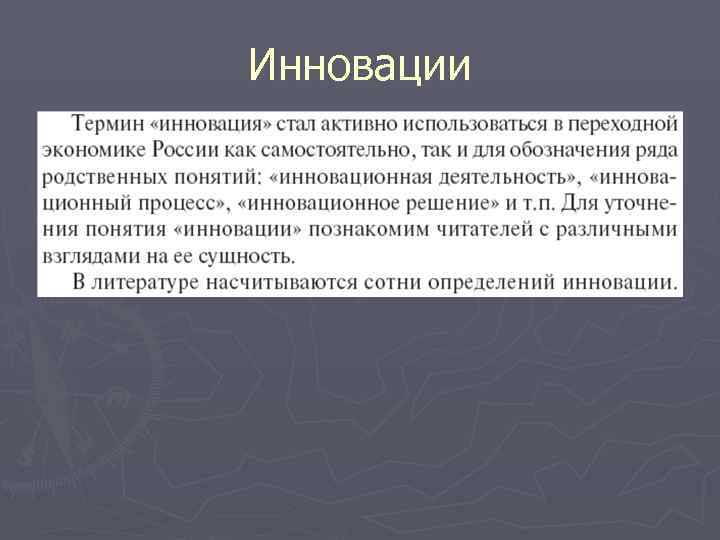 Инновации

Термин «инновация» стал активно использоваться в переходной экономике России как самостоятельно, так и для обозначения ряда родственных понятий: «инновационная деятельность», «инновационный процесс», «инновационное решение» и т.п. Для уточнения понятия «инновации» познакомим читателей с различными взглядами на ее сущность.

В литературе насчитываются сотни определений инновации.